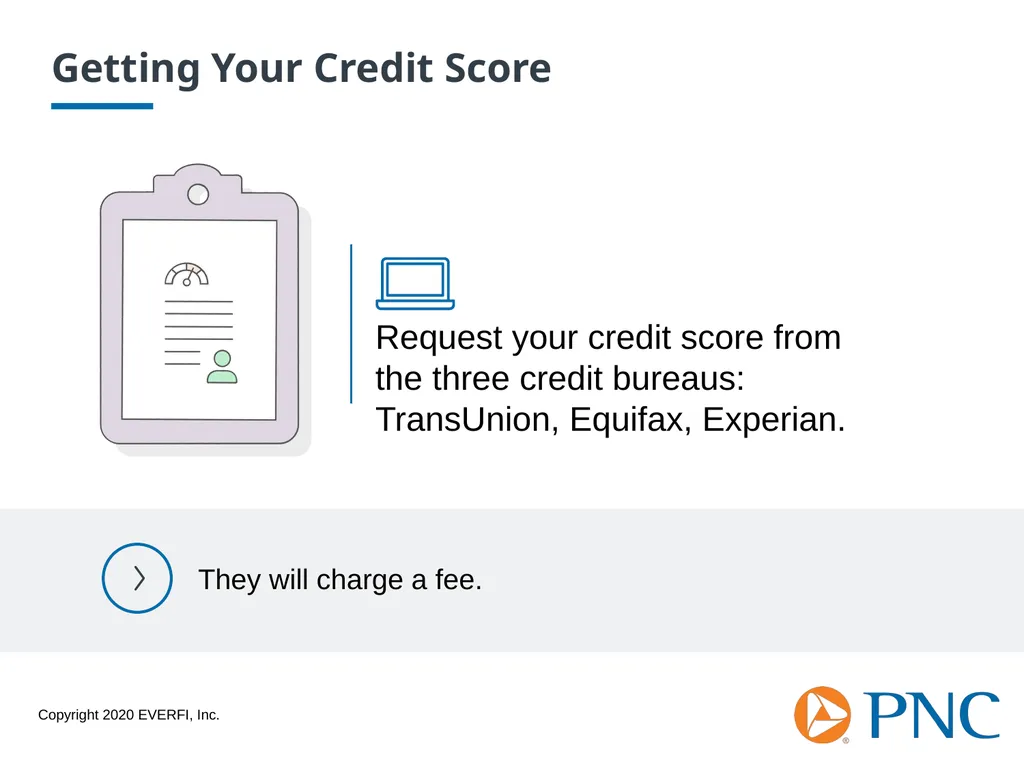 Getting Your Credit Score

Request your credit score from the three credit bureaus: TransUnion, Equifax, Experian.

They will charge a fee.

Copyright 2020 EVERFI, Inc.

PNC